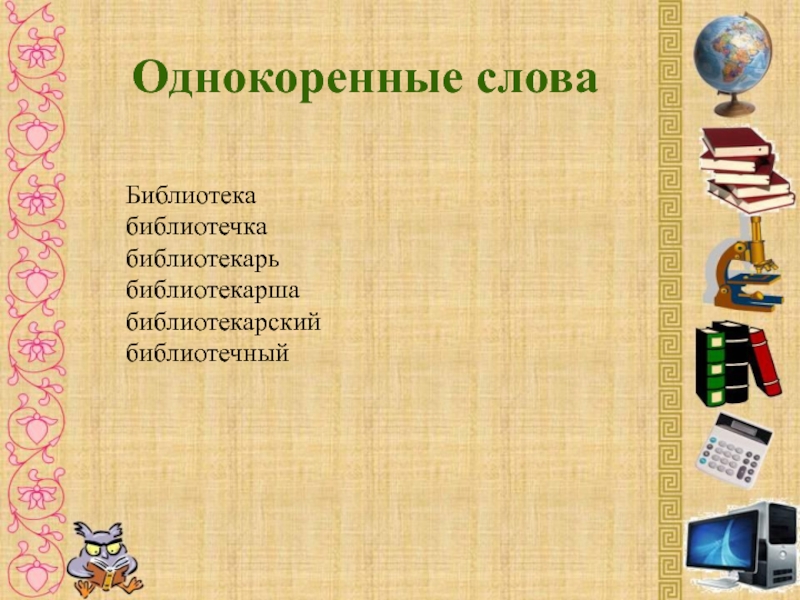 Однокоренные слова

Библиотека
библиотечка
библиотекарь
библиотекарша
библиотекарский
библиотечный